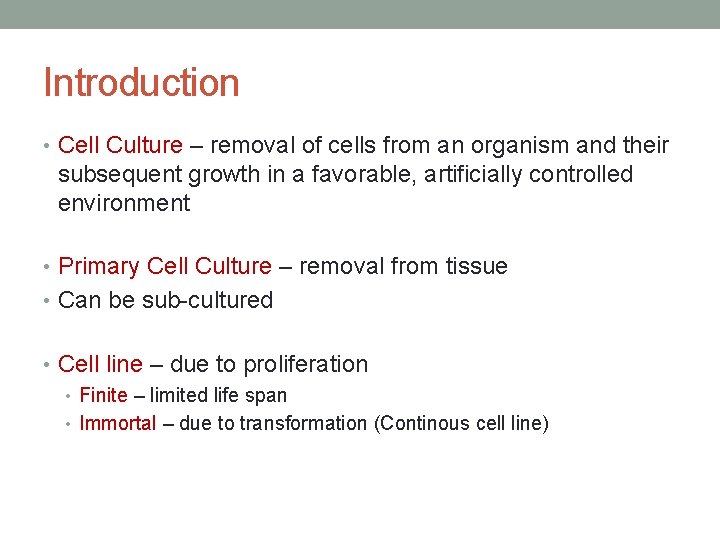 Introduction

• Cell Culture – removal of cells from an organism and their subsequent growth in a favorable, artificially controlled environment

• Primary Cell Culture – removal from tissue
• Can be sub-cultured

• Cell line – due to proliferation
  • Finite – limited life span
  • Immortal – due to transformation (Continous cell line)